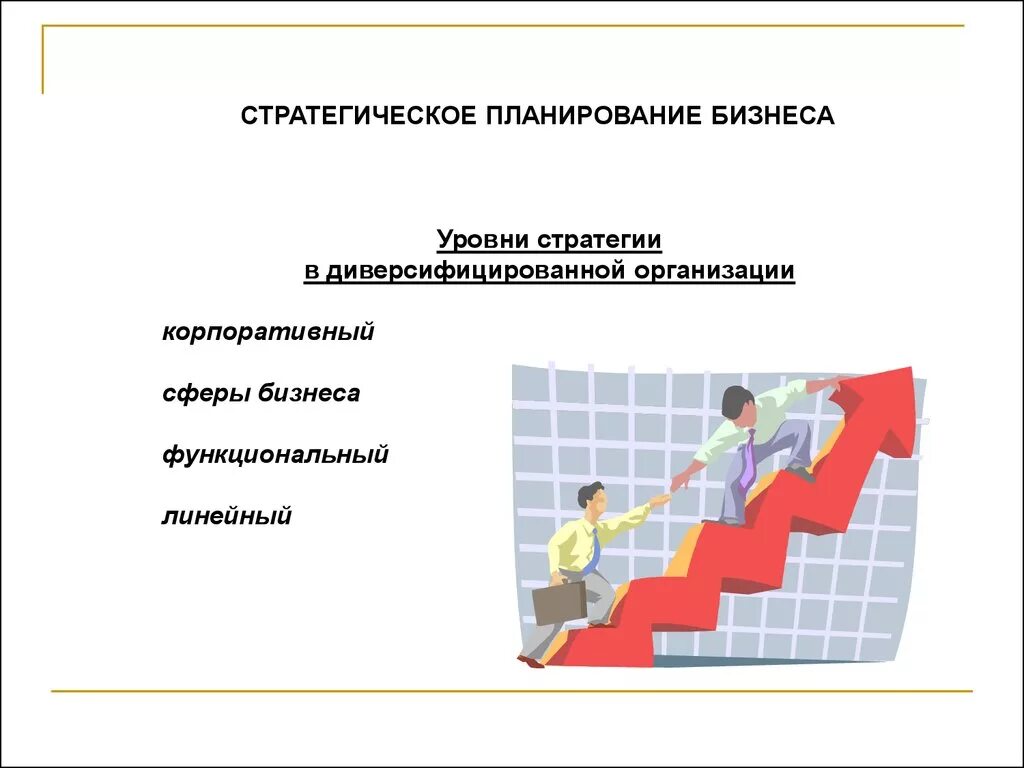 СТРАТЕГИЧЕСКОЕ ПЛАНИРОВАНИЕ БИЗНЕСА

Уровни стратегии
в диверсифицированной организации

корпоративный

сферы бизнеса

функциональный

линейный